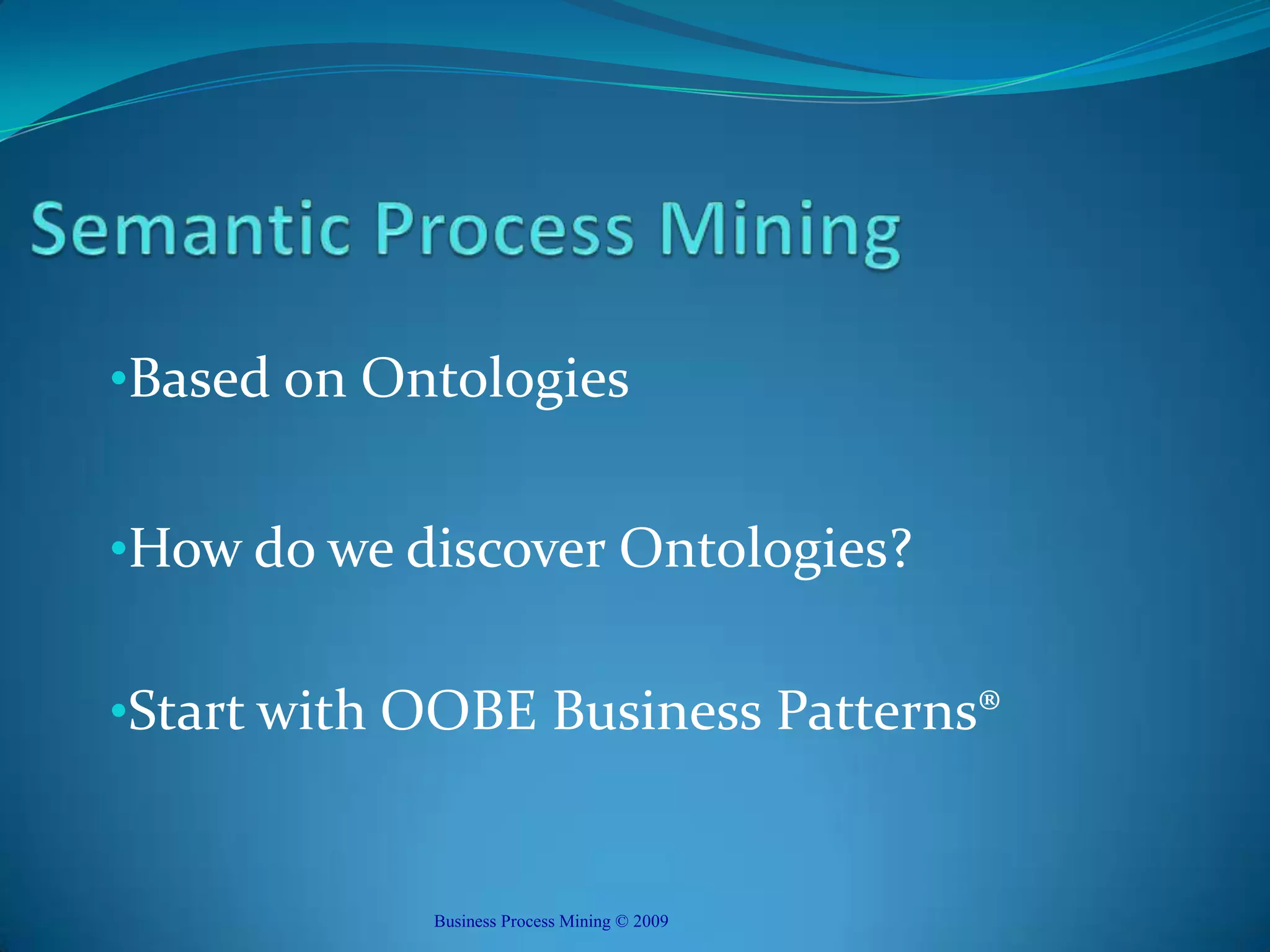 Semantic Process Mining

•Based on Ontologies

•How do we discover Ontologies?

•Start with OOBE Business Patterns®

Business Process Mining © 2009